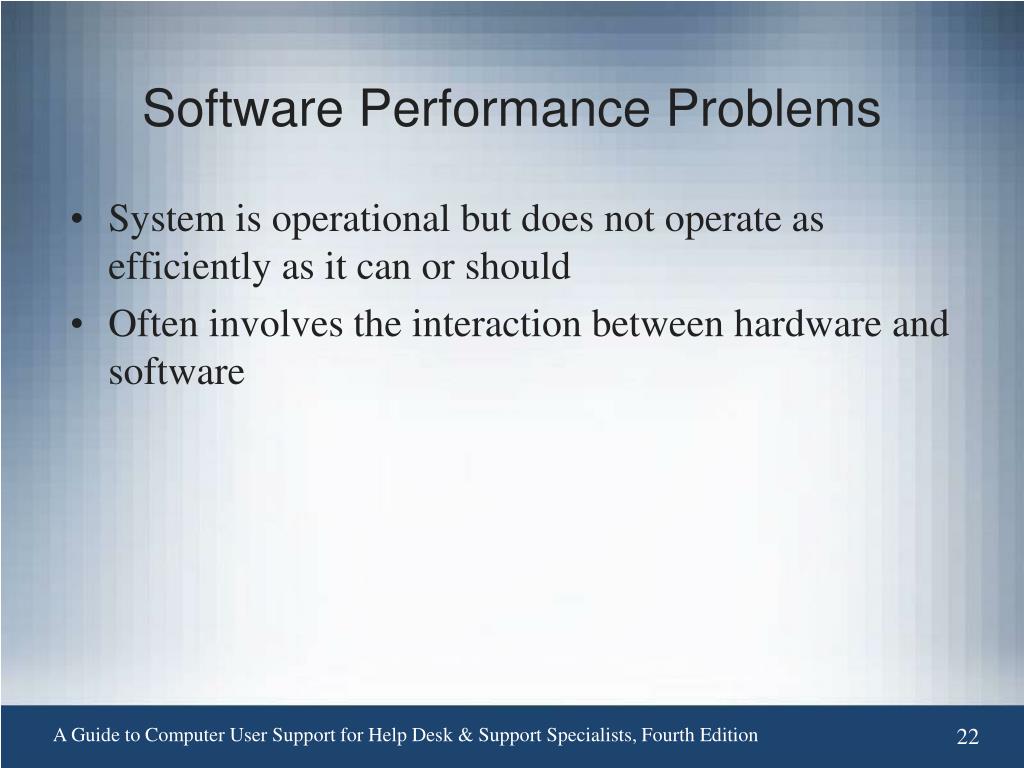 Software Performance Problems

• System is operational but does not operate as efficiently as it can or should

• Often involves the interaction between hardware and software

A Guide to Computer User Support for Help Desk & Support Specialists, Fourth Edition

22